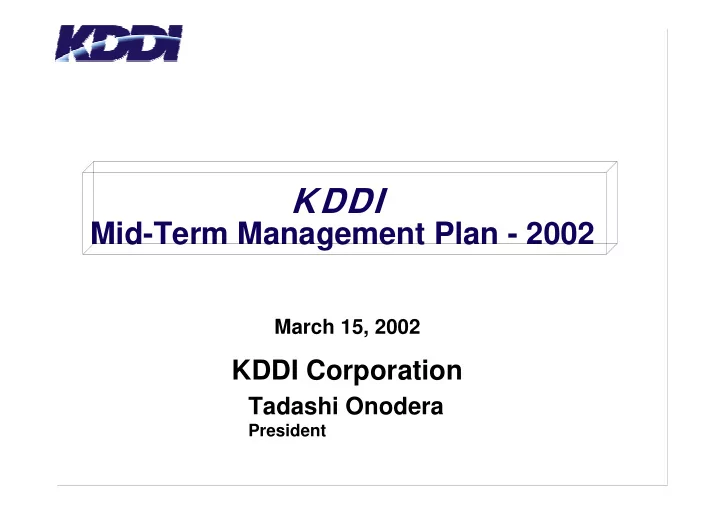 KDDI

KDDI
Mid-Term Management Plan - 2002

March 15, 2002

KDDI Corporation

Tadashi Onodera
President